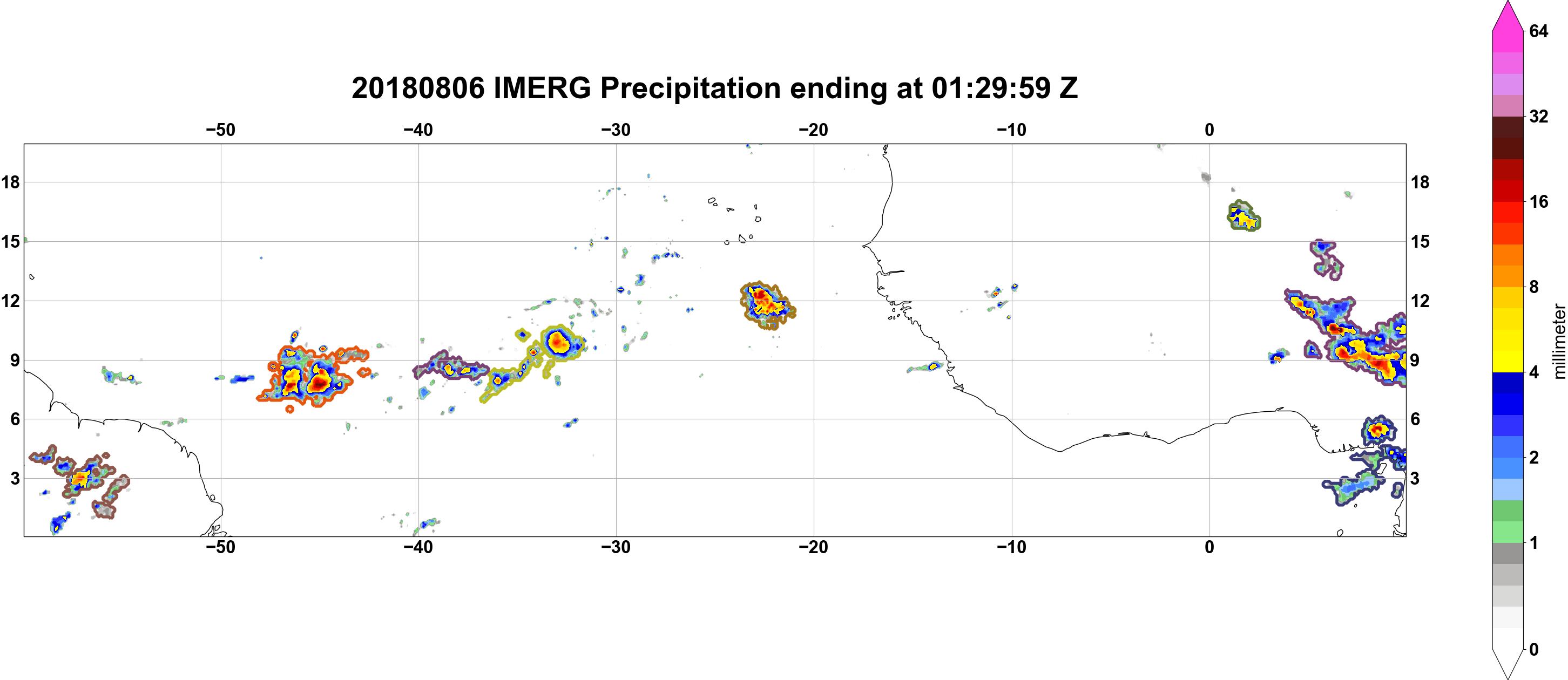 20180806 IMERG Precipitation ending at 01:29:59 Z

−50 −40 −30 −20 −10 0

18 15 12 9 6 3

18 15 12 9 6 3

−50 −40 −30 −20 −10 0

64
32
16
8
4
2
1
0
millimeter